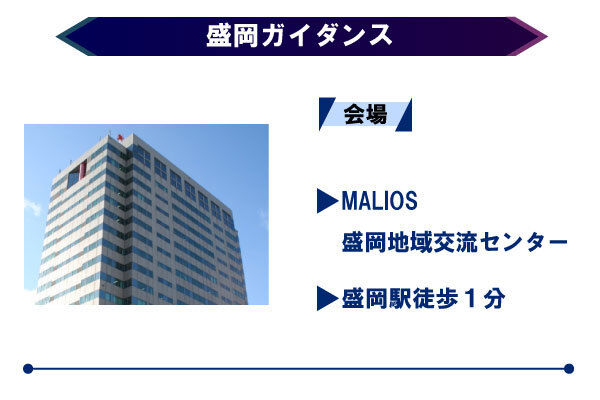 盛岡ガイダンス

会場

▶MALIOS
盛岡地域交流センター

▶盛岡駅徒歩１分